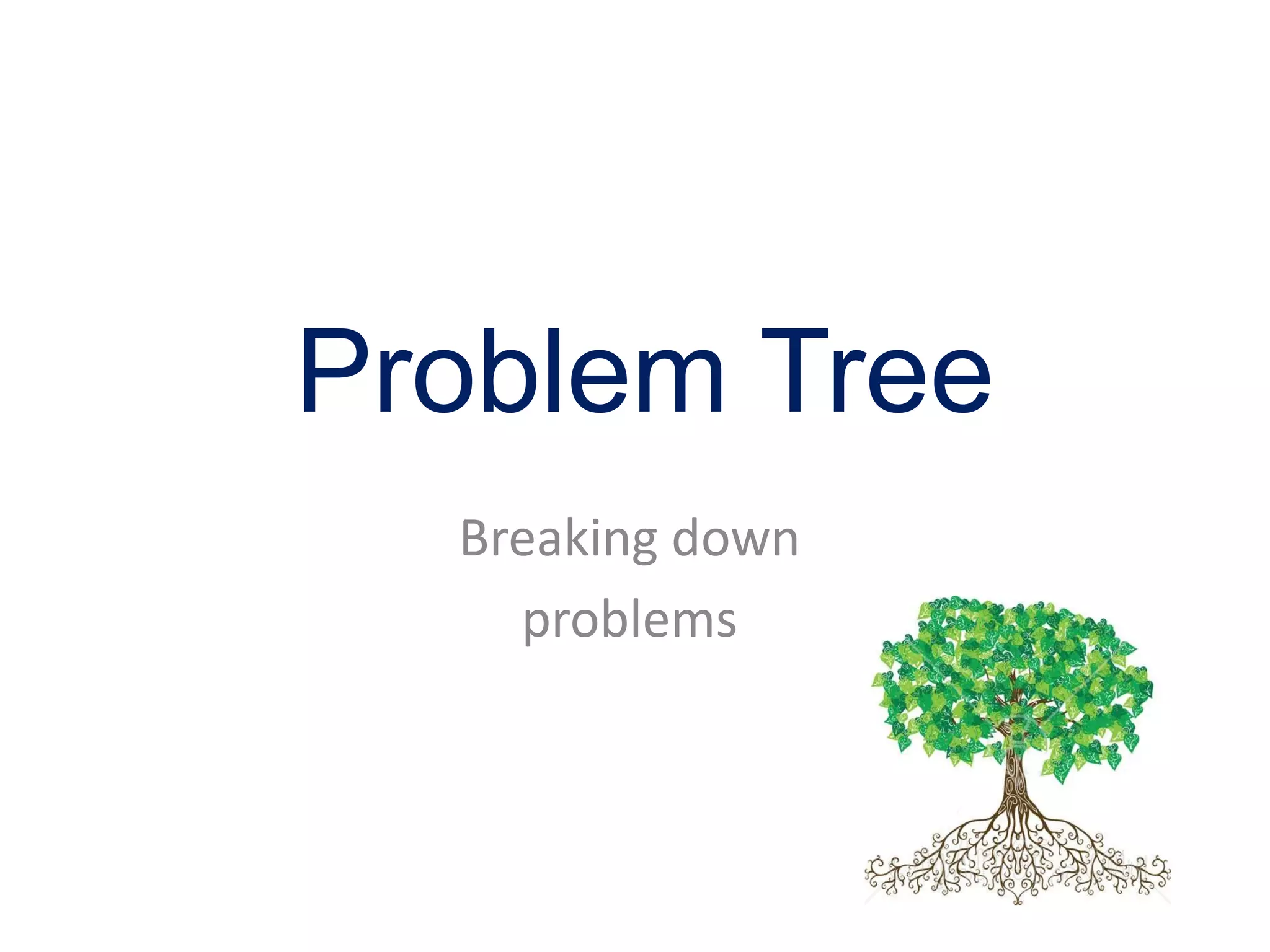 Problem Tree

Breaking down problems